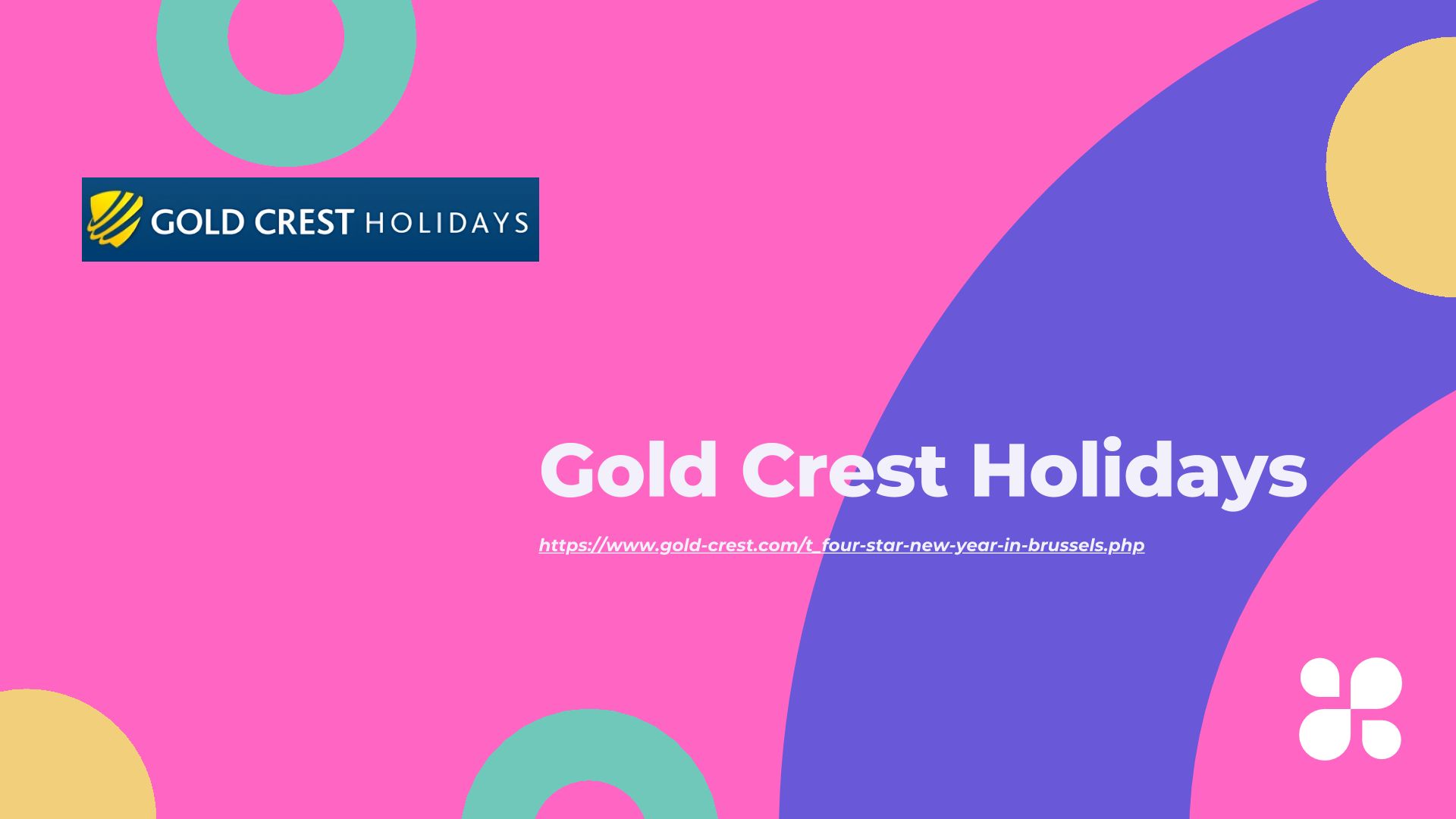 GOLD CREST HOLIDAYS

Gold Crest Holidays

https://www.gold-crest.com/t_four-star-new-year-in-brussels.php